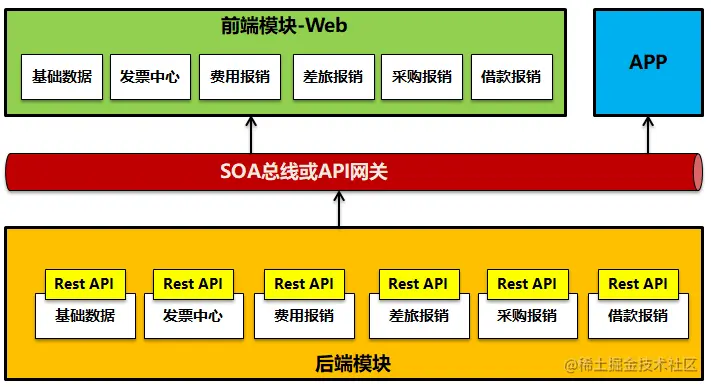 前端模块-Web

基础数据 发票中心 费用报销 差旅报销 采购报销 借款报销

APP

SOA总线或API网关

Rest API
基础数据

Rest API
发票中心

Rest API
费用报销

Rest API
差旅报销

Rest API
采购报销

Rest API
借款报销

后端模块

@稀土掘金技术社区